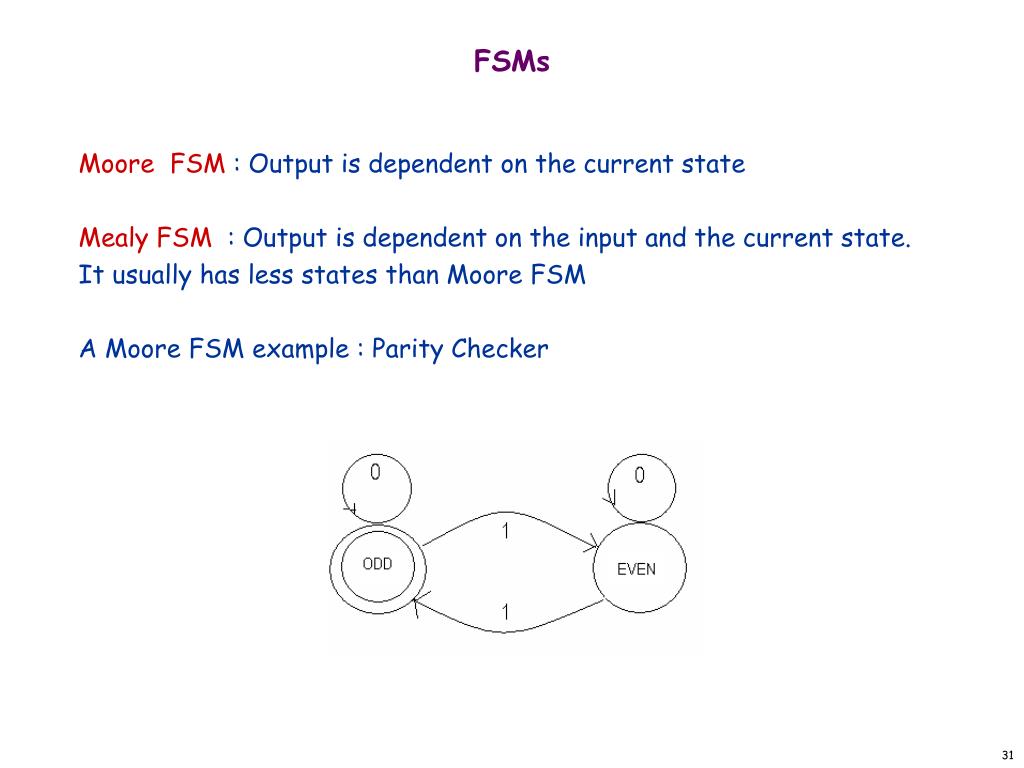 FSMs

Moore FSM : Output is dependent on the current state

Mealy FSM : Output is dependent on the input and the current state. It usually has less states than Moore FSM

A Moore FSM example : Parity Checker

0
0
1
ODD
EVEN
1

31